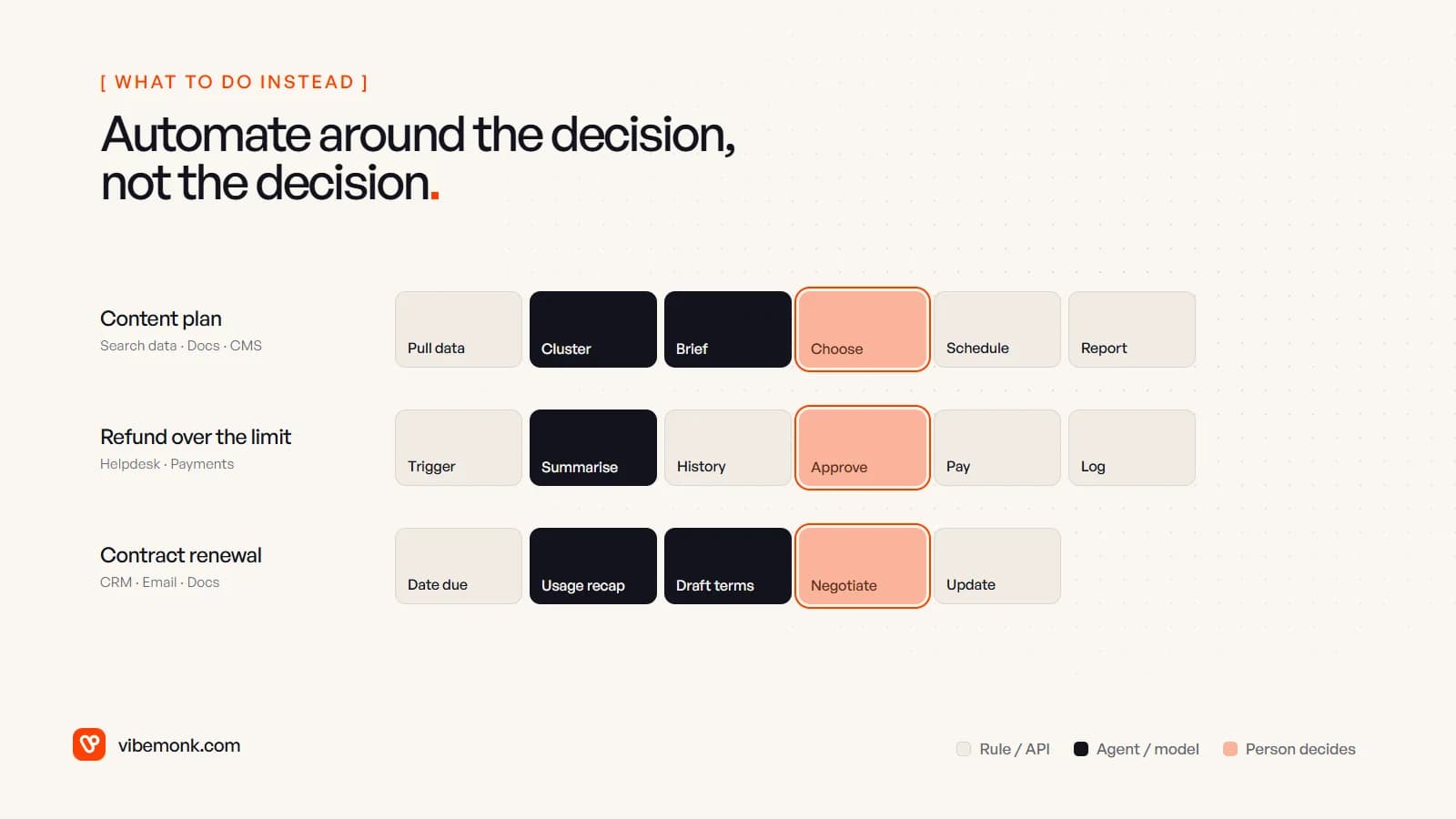 [ WHAT TO DO INSTEAD ]

Automate around the decision, not the decision.

Content plan
Search data · Docs · CMS

Pull data
Cluster
Brief
Choose
Schedule
Report

Refund over the limit
Helpdesk · Payments

Trigger
Summarise
History
Approve
Pay
Log

Contract renewal
CRM · Email · Docs

Date due
Usage recap
Draft terms
Negotiate
Update

vibemonk.com

Rule / API
Agent / model
Person decides